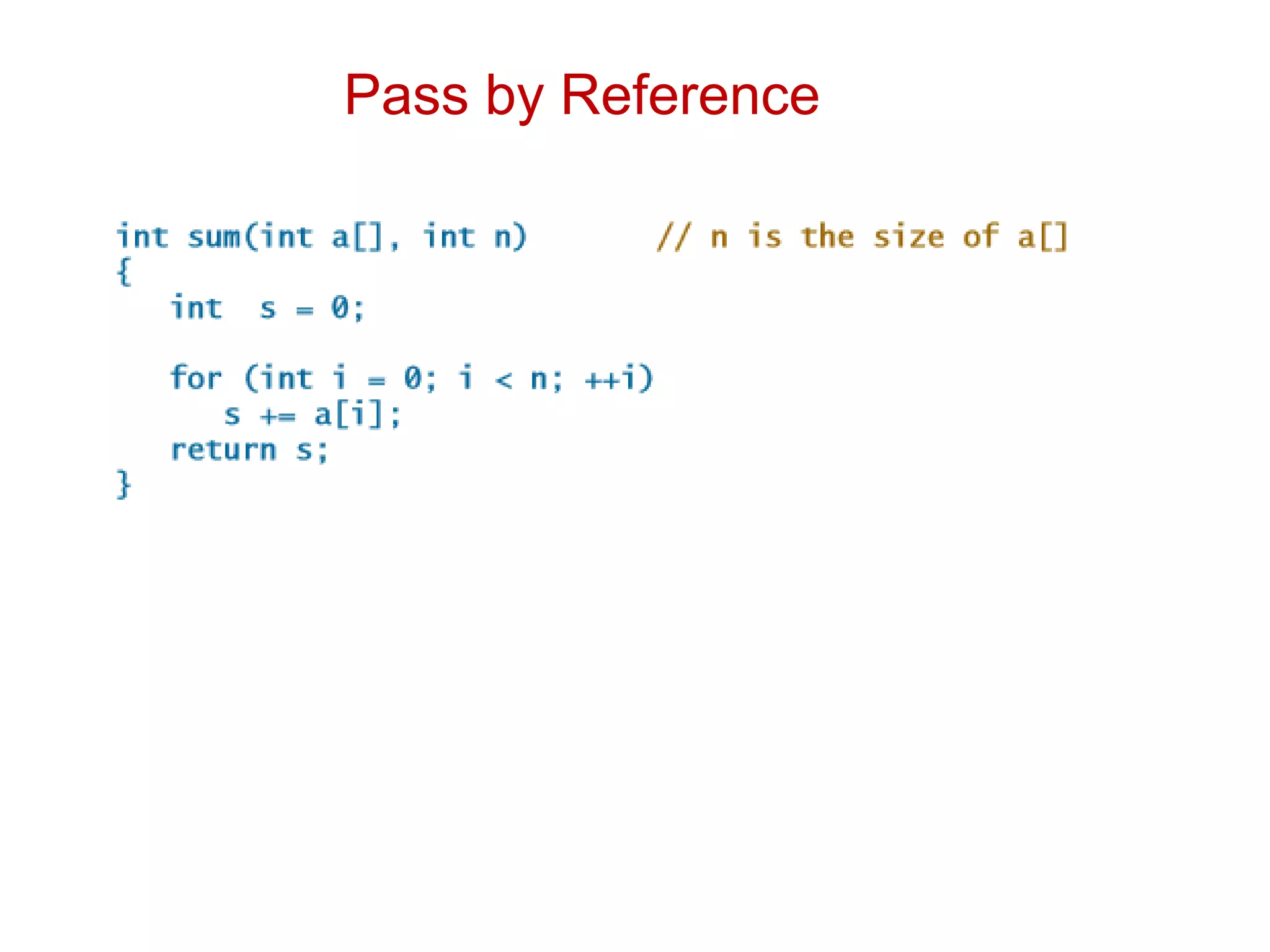 Pass by Reference

int sum(int a[], int n)        // n is the size of a[]
{
   int  s = 0;

   for (int i = 0; i < n; ++i)
      s += a[i];
   return s;
}